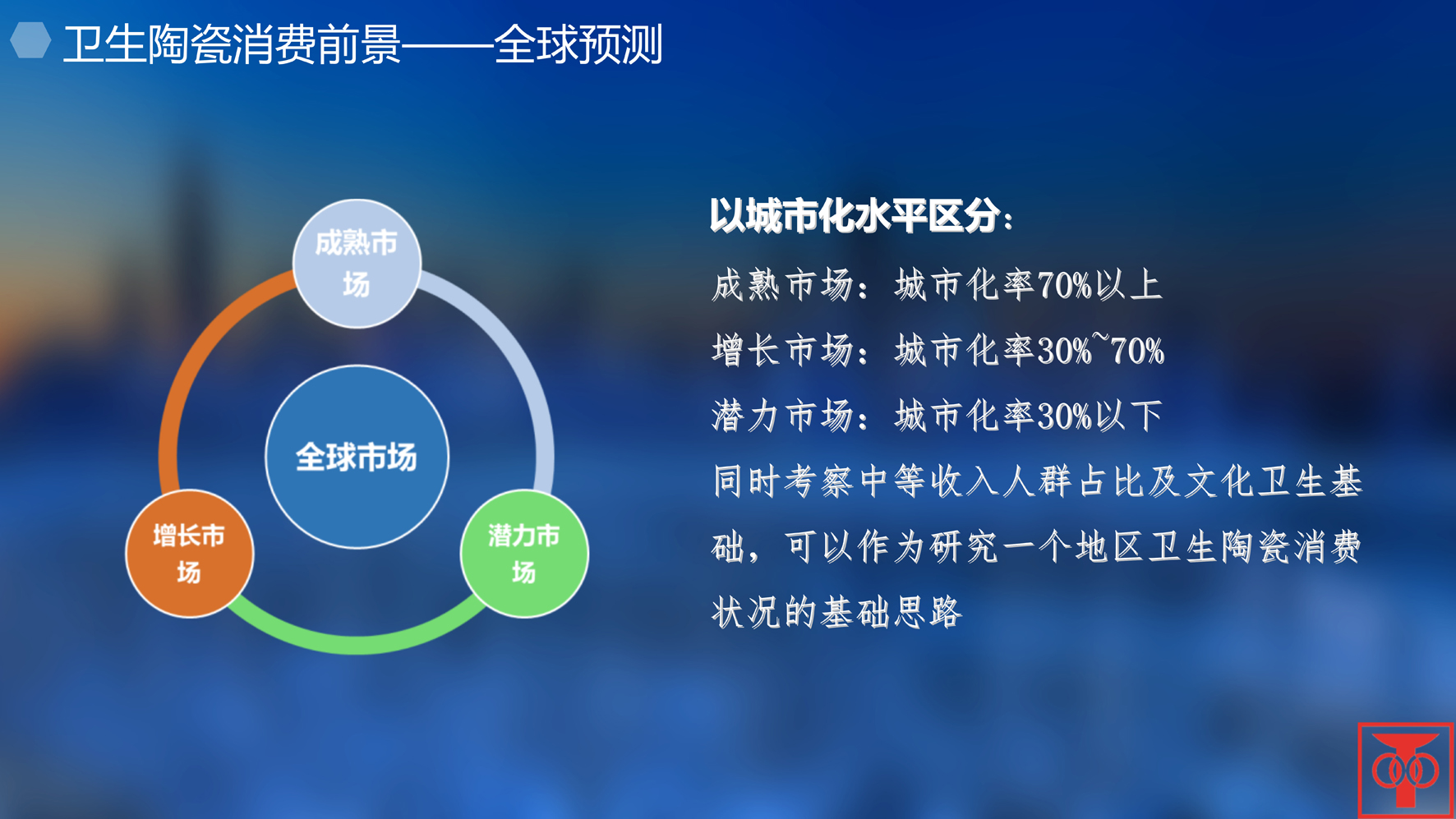 卫生陶瓷消费前景——全球预测

成熟市场

全球市场

增长市场

潜力市场

以城市化水平区分：

成熟市场：城市化率70%以上

增长市场：城市化率30%~70%

潜力市场：城市化率30%以下

同时考察中等收入人群占比及文化卫生基础，可以作为研究一个地区卫生陶瓷消费状况的基础思路